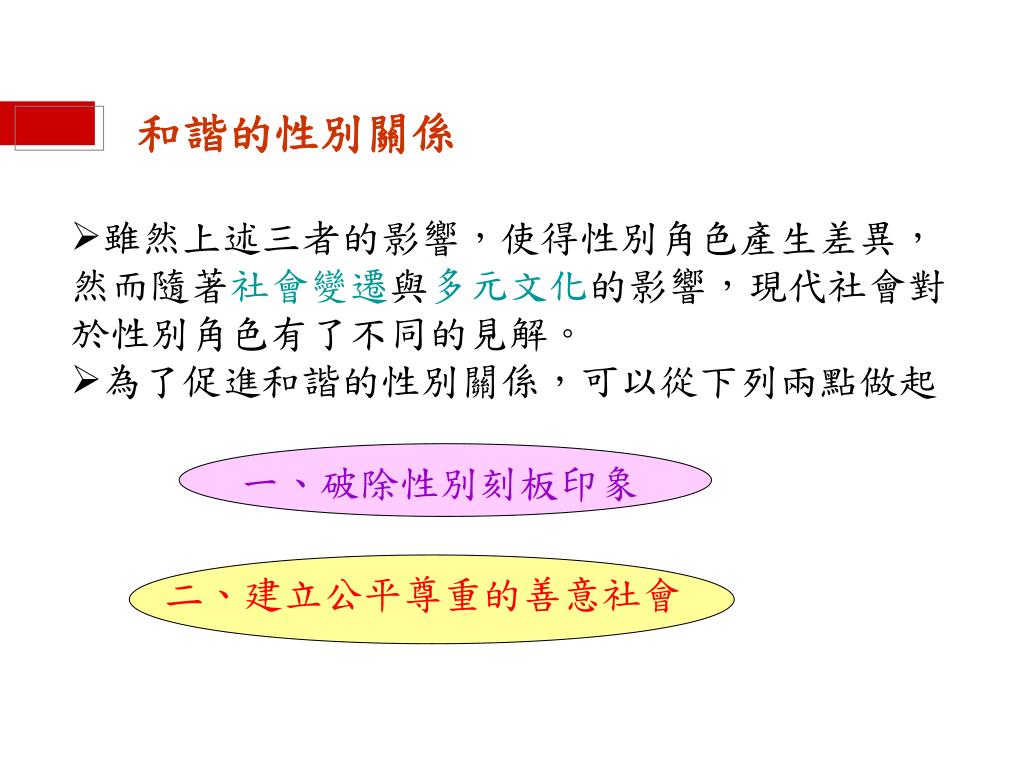 和諧的性別關係

➢雖然上述三者的影響，使得性別角色產生差異，然而隨著社會變遷與多元文化的影響，現代社會對於性別角色有了不同的見解。
➢為了促進和諧的性別關係，可以從下列兩點做起

一、破除性別刻板印象

二、建立公平尊重的善意社會